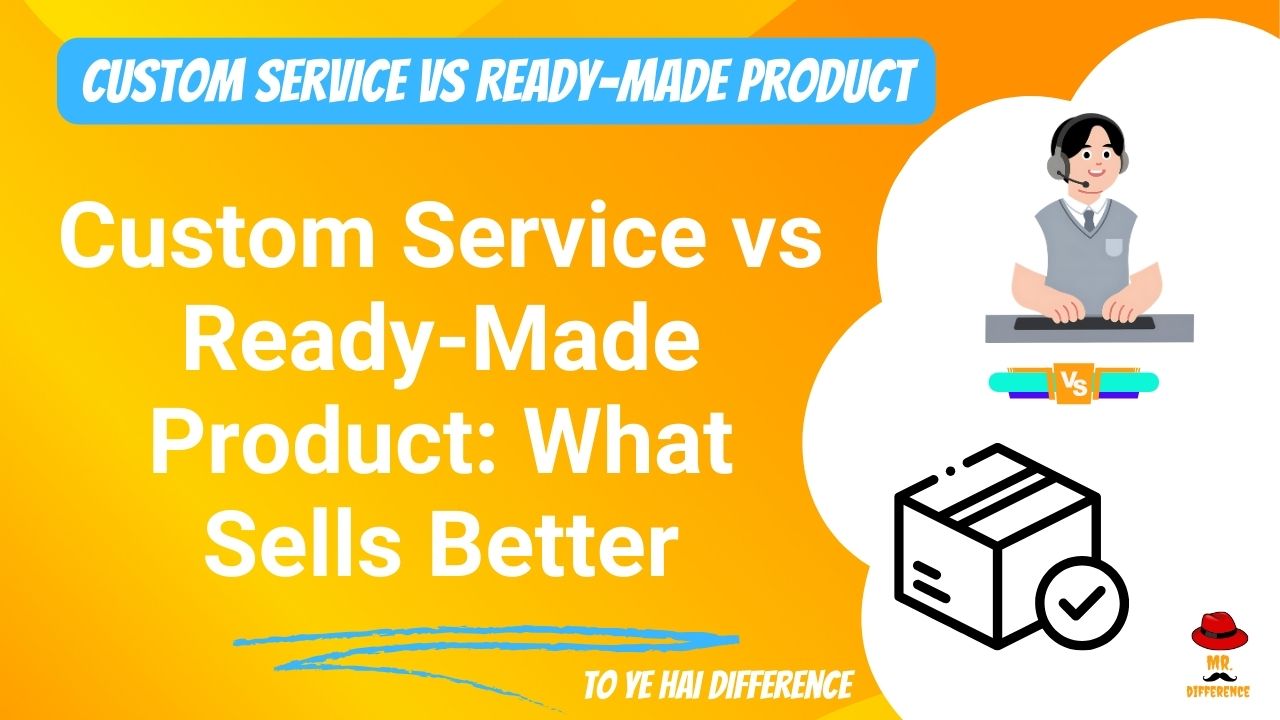 CUSTOM SERVICE VS READY-MADE PRODUCT

Custom Service vs Ready-Made Product: What Sells Better

VS

TO YE HAI DIFFERENCE

MR. DIFFERENCE